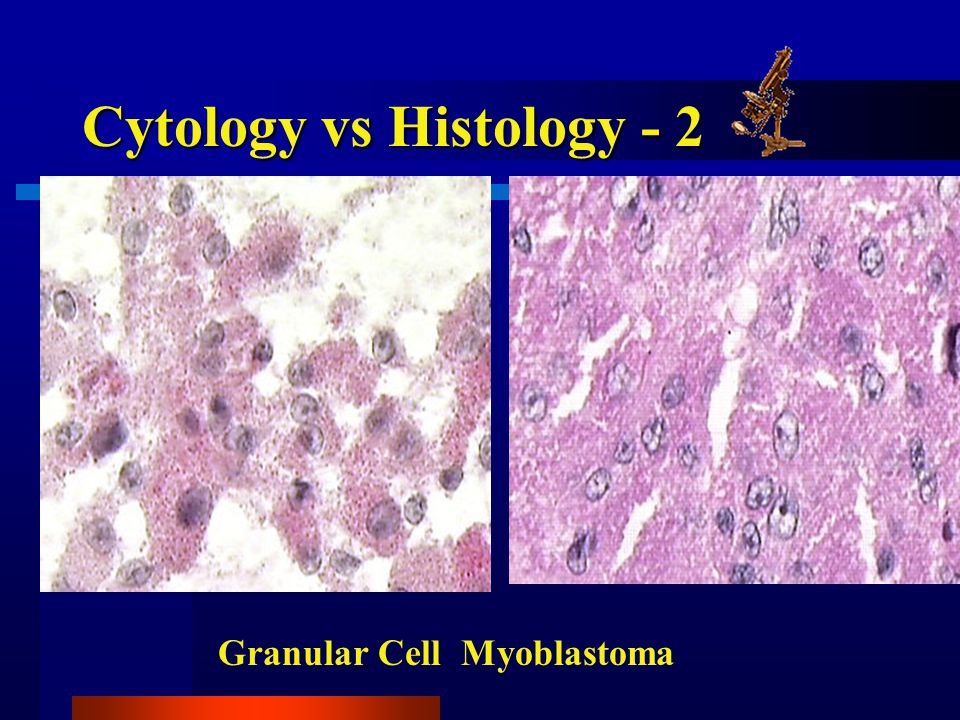 Cytology vs Histology - 2

Granular Cell Myoblastoma